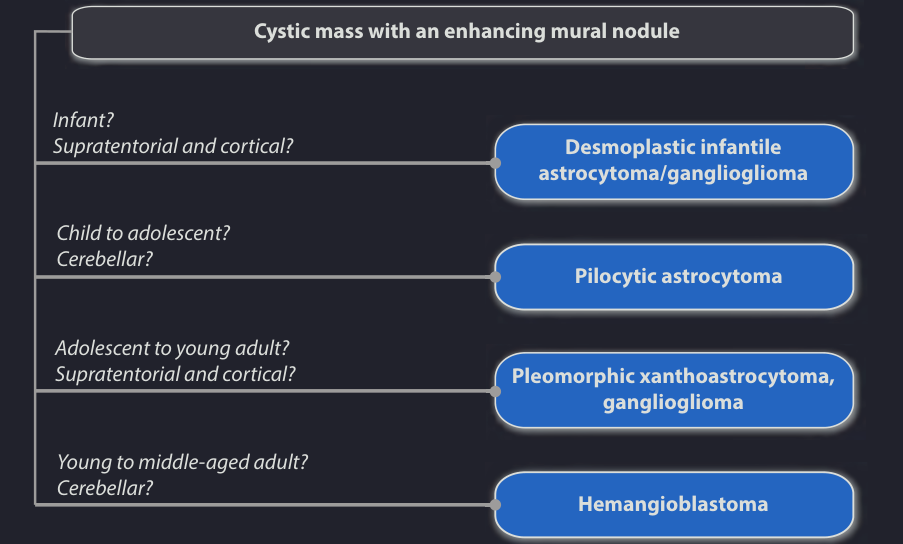 Cystic mass with an enhancing mural nodule

Infant?
Supratentorial and cortical?

Desmoplastic infantile astrocytoma/ganglioglioma

Child to adolescent?
Cerebellar?

Pilocytic astrocytoma

Adolescent to young adult?
Supratentorial and cortical?

Pleomorphic xanthoastrocytoma, ganglioglioma

Young to middle-aged adult?
Cerebellar?

Hemangioblastoma